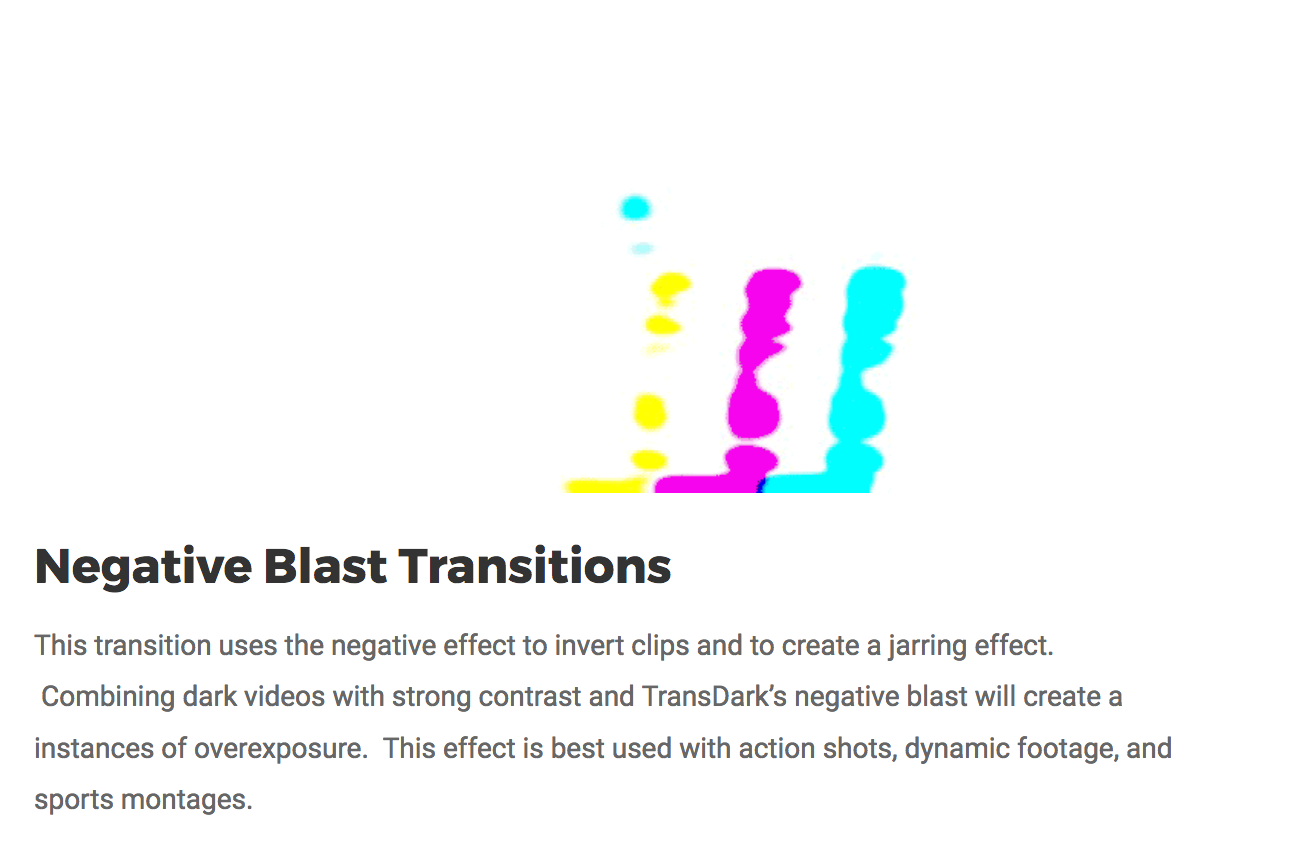 Negative Blast Transitions

This transition uses the negative effect to invert clips and to create a jarring effect. Combining dark videos with strong contrast and TransDark's negative blast will create a instances of overexposure. This effect is best used with action shots, dynamic footage, and sports montages.